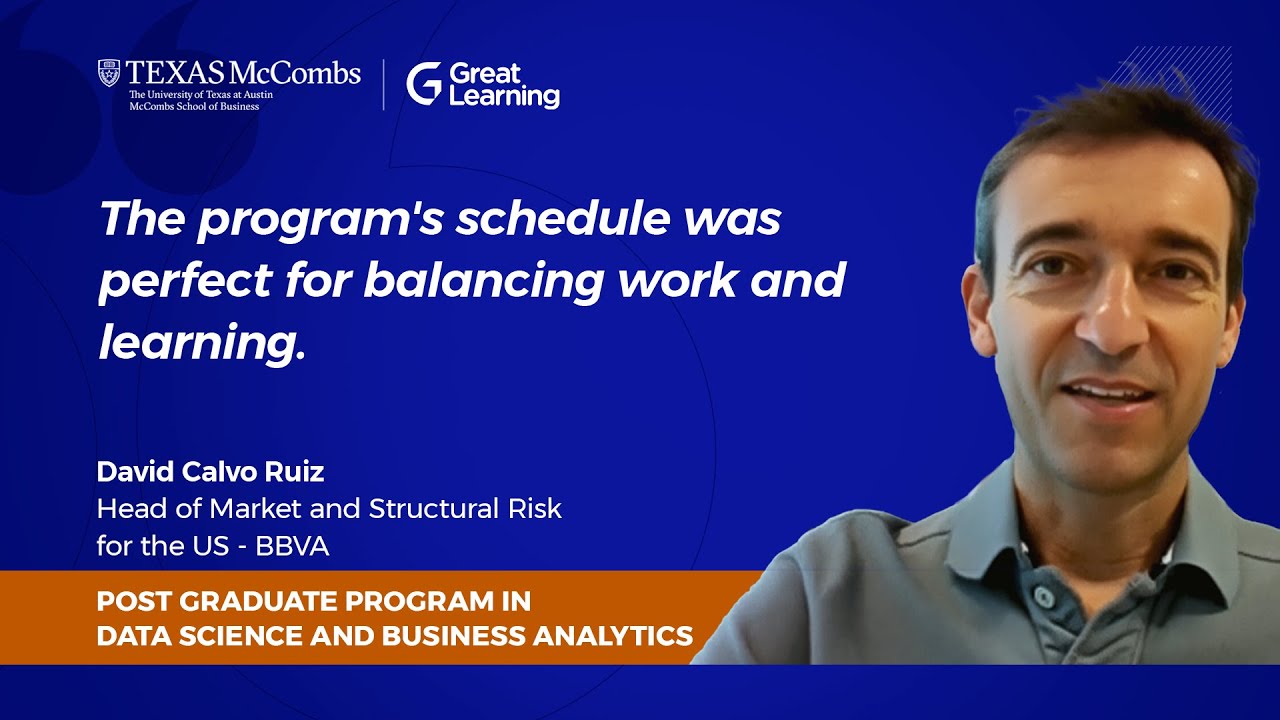 TEXAS McCombs
The University of Texas at Austin
McCombs School of Business

Great Learning

The program's schedule was perfect for balancing work and learning.

David Calvo Ruiz
Head of Market and Structural Risk for the US - BBVA

POST GRADUATE PROGRAM IN DATA SCIENCE AND BUSINESS ANALYTICS